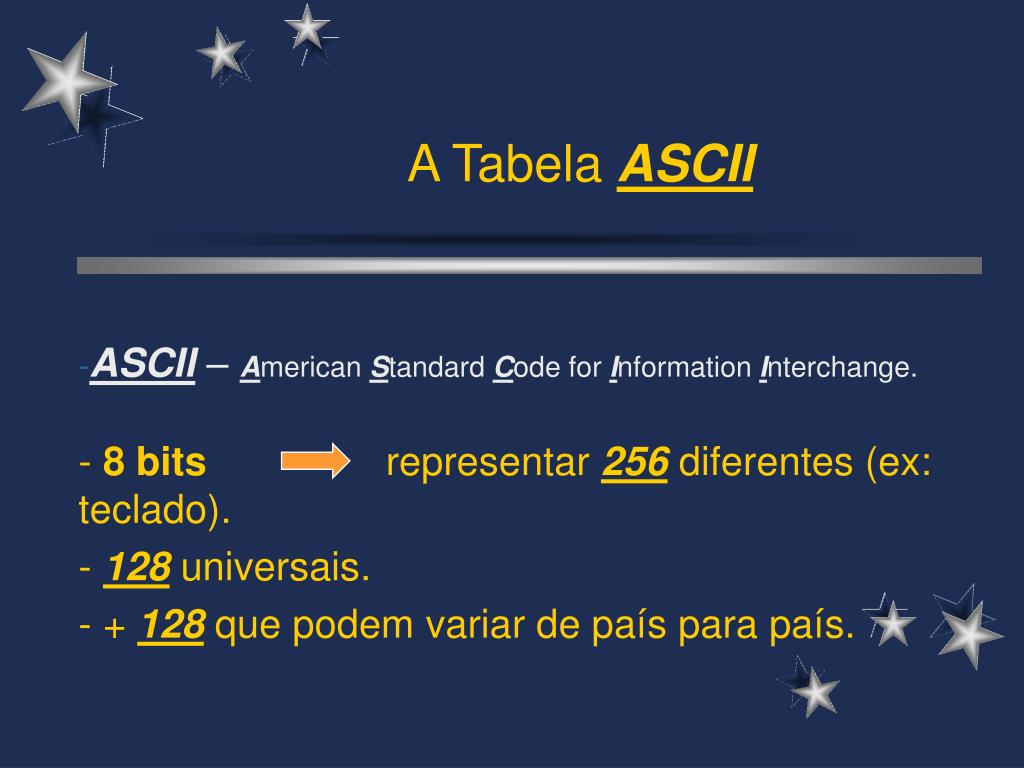 A Tabela ASCII

-ASCII – American Standard Code for Information Interchange.

- 8 bits representar 256 diferentes (ex: teclado).

- 128 universais.

- + 128 que podem variar de país para país.